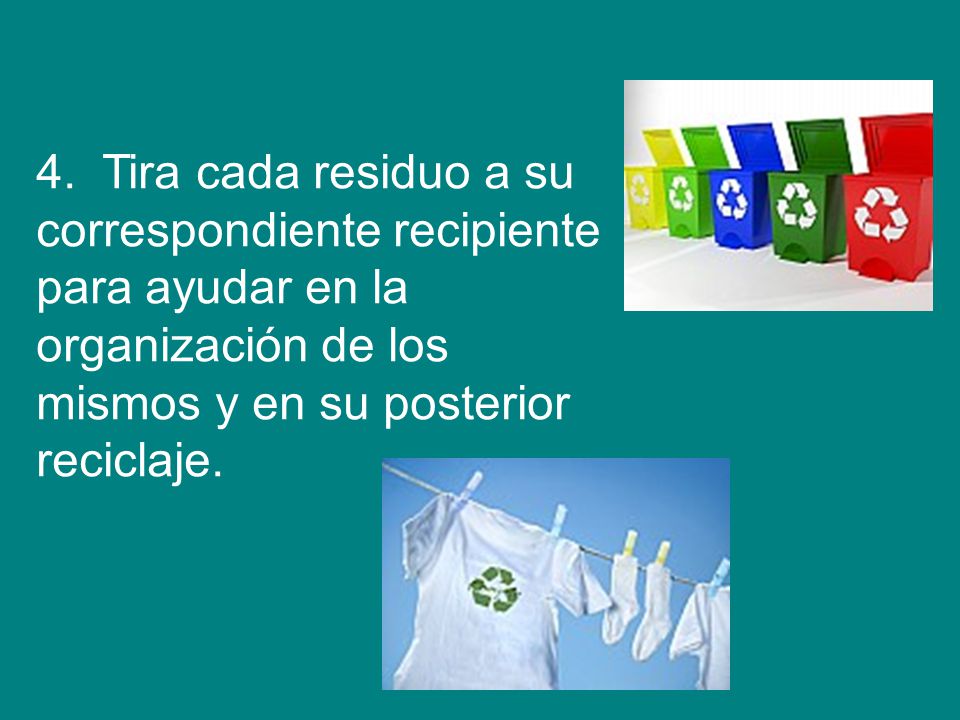 4. Tira cada residuo a su correspondiente recipiente para ayudar en la organización de los mismos y en su posterior reciclaje.